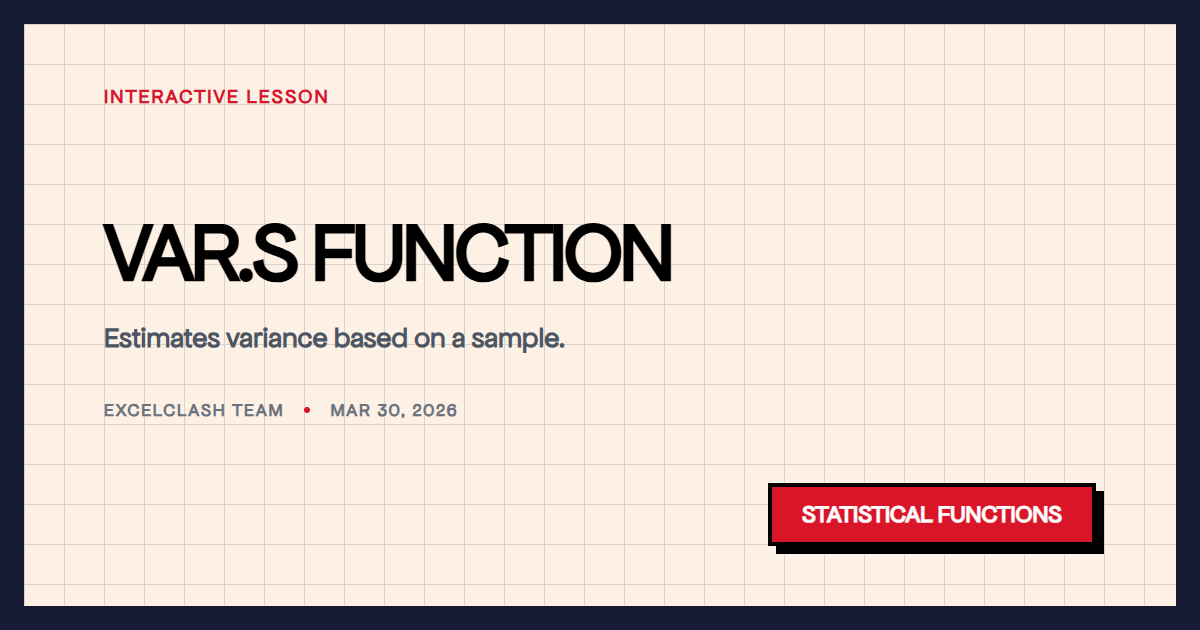 INTERACTIVE LESSON

VAR.S FUNCTION

Estimates variance based on a sample.

EXCELCLASH TEAM • MAR 30, 2026

STATISTICAL FUNCTIONS